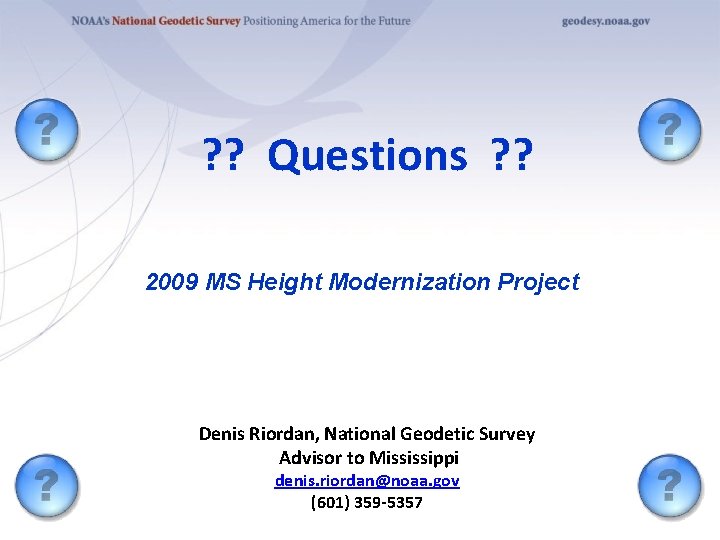 NOAA's National Geodetic Survey Positioning America for the Future

geodesy.noaa.gov

?

?

?? Questions ??

2009 MS Height Modernization Project

Denis Riordan, National Geodetic Survey
Advisor to Mississippi
denis.riordan@noaa.gov
(601) 359-5357

?

?